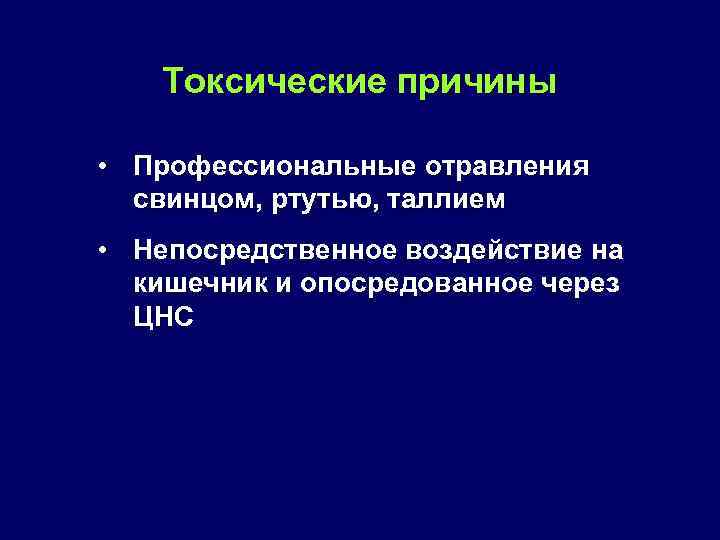 Токсические причины

• Профессиональные отравления свинцом, ртутью, таллием

• Непосредственное воздействие на кишечник и опосредованное через ЦНС